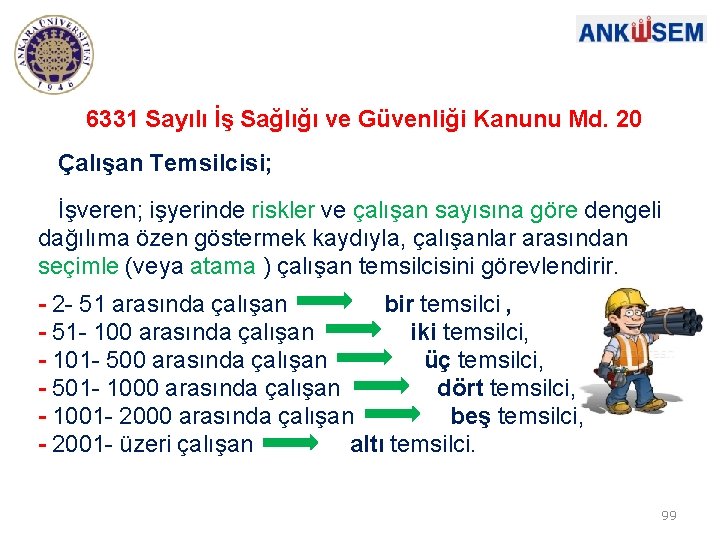 ANKARA ÜNİVERSİTESİ 1946

ANKÜSEM

6331 Sayılı İş Sağlığı ve Güvenliği Kanunu Md. 20

Çalışan Temsilcisi;

İşveren; işyerinde riskler ve çalışan sayısına göre dengeli dağılıma özen göstermek kaydıyla, çalışanlar arasından seçimle (veya atama ) çalışan temsilcisini görevlendirir.

- 2- 51 arasında çalışan bir temsilci ,
- 51- 100 arasında çalışan iki temsilci,
- 101- 500 arasında çalışan üç temsilci,
- 501- 1000 arasında çalışan dört temsilci,
- 1001- 2000 arasında çalışan beş temsilci,
- 2001- üzeri çalışan altı temsilci.

99